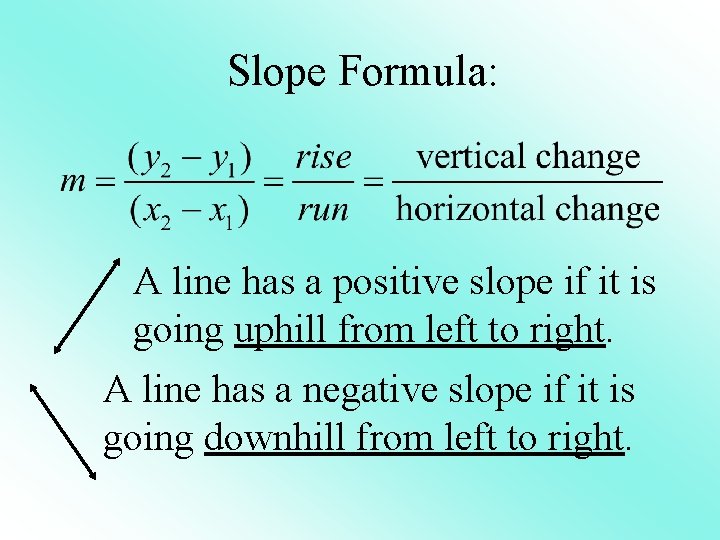 Slope Formula:

$m = \frac{(y_2 - y_1)}{(x_2 - x_1)} = \frac{rise}{run} = \frac{\text{vertical change}}{\text{horizontal change}}$

A line has a positive slope if it is going uphill from left to right.

A line has a negative slope if it is going downhill from left to right.